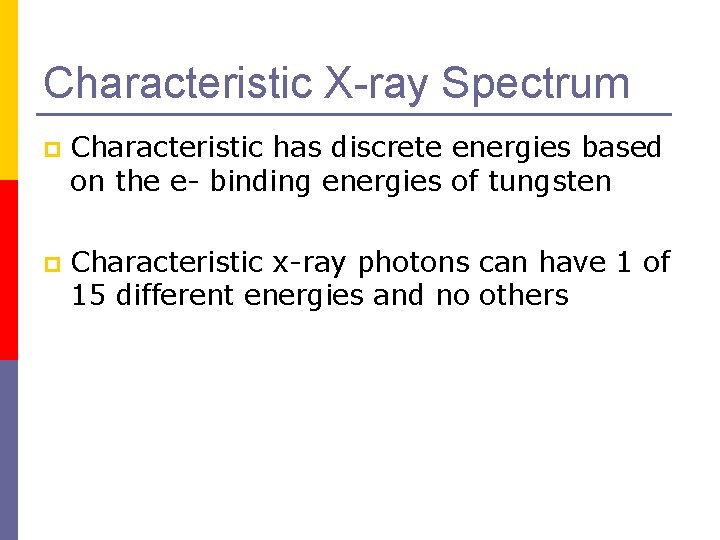 Characteristic X-ray Spectrum

Characteristic has discrete energies based on the e- binding energies of tungsten

Characteristic x-ray photons can have 1 of 15 different energies and no others